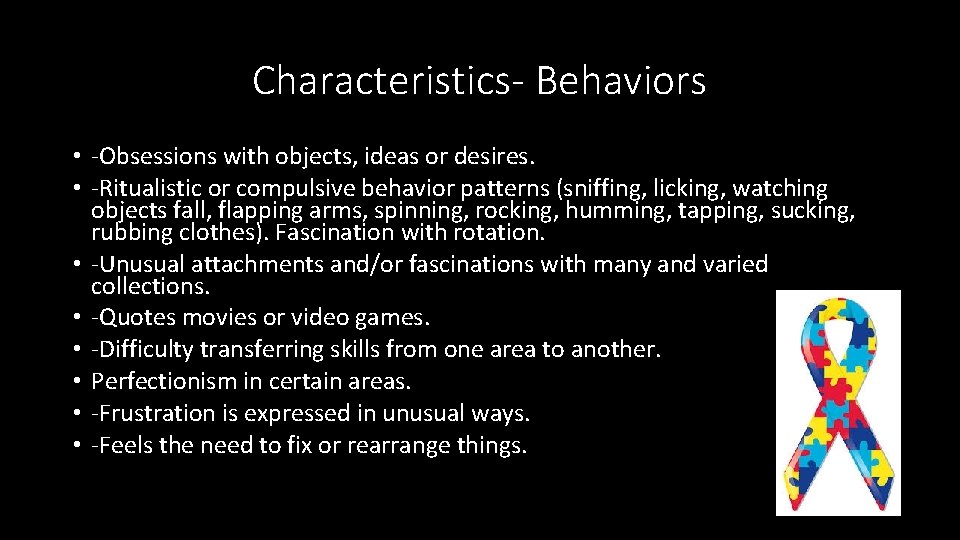 Characteristics- Behaviors

• -Obsessions with objects, ideas or desires.
• -Ritualistic or compulsive behavior patterns (sniffing, licking, watching objects fall, flapping arms, spinning, rocking, humming, tapping, sucking, rubbing clothes). Fascination with rotation.
• -Unusual attachments and/or fascinations with many and varied collections.
• -Quotes movies or video games.
• -Difficulty transferring skills from one area to another.
• Perfectionism in certain areas.
• -Frustration is expressed in unusual ways.
• -Feels the need to fix or rearrange things.